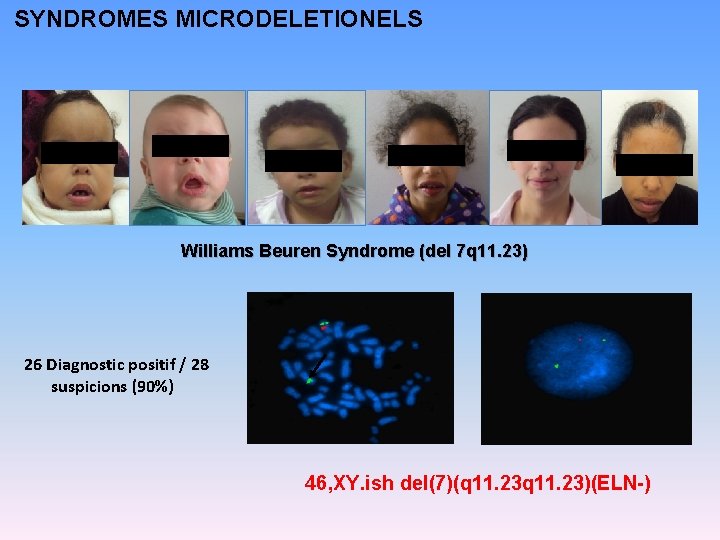 SYNDROMES MICRODELETIONELS

Williams Beuren Syndrome (del 7q11.23)

26 Diagnostic positif / 28 suspicions (90%)

46,XY.ish del(7)(q11.23q11.23)(ELN-)